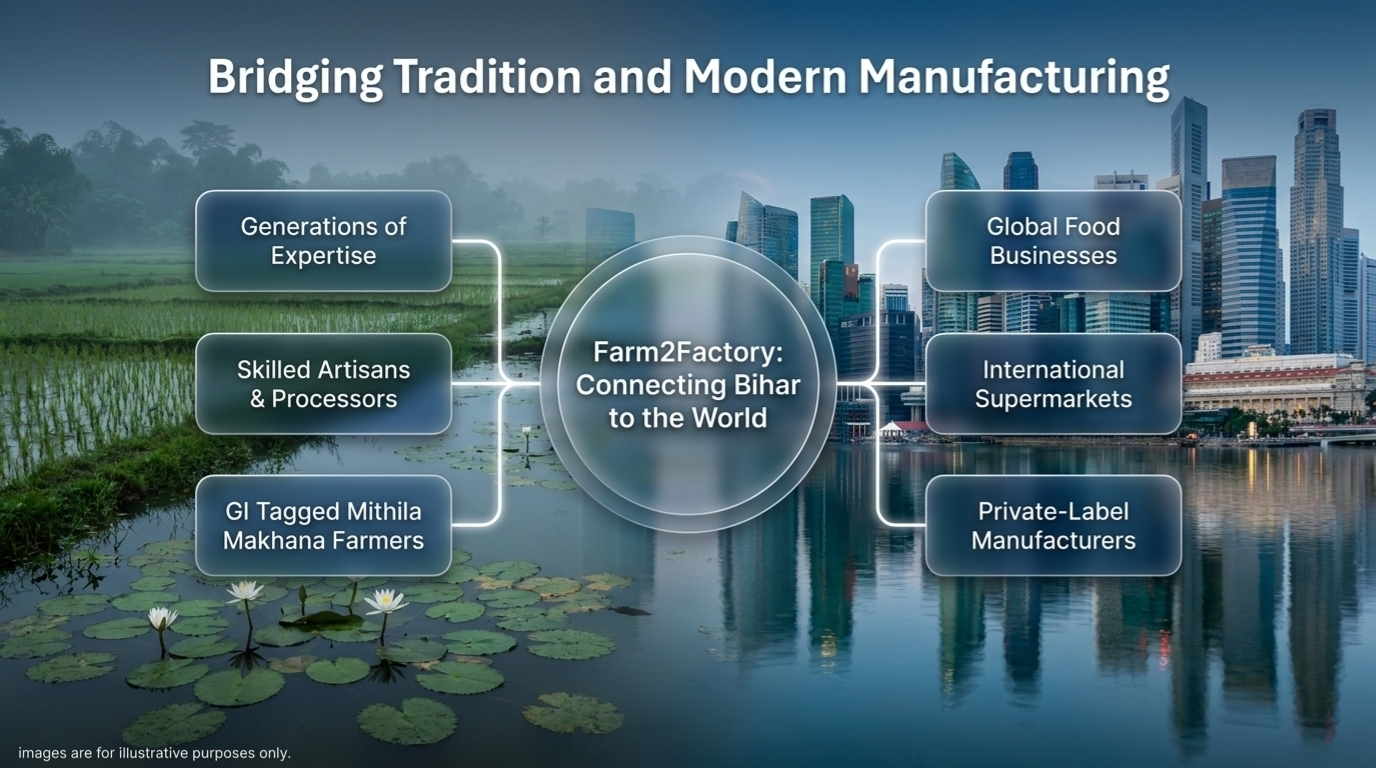 Bridging Tradition and Modern Manufacturing

Generations of Expertise

Skilled Artisans & Processors

GI Tagged Mithila Makhana Farmers

Farm2Factory: Connecting Bihar to the World

Global Food Businesses

International Supermarkets

Private-Label Manufacturers

images are for illustrative purposes only.